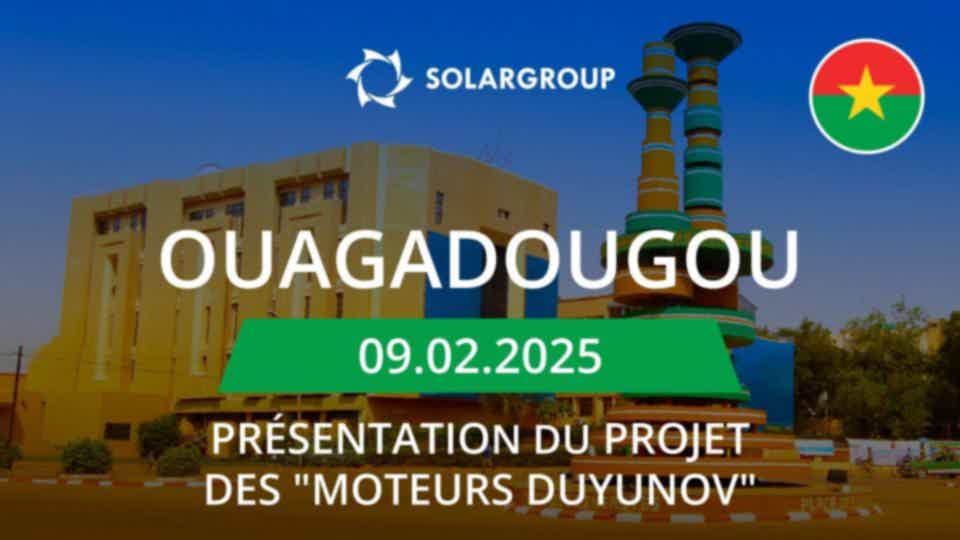 SOLARGROUP

OUAGADOUGOU

09.02.2025

PRÉSENTATION DU PROJET DES "MOTEURS DUYUNOV"